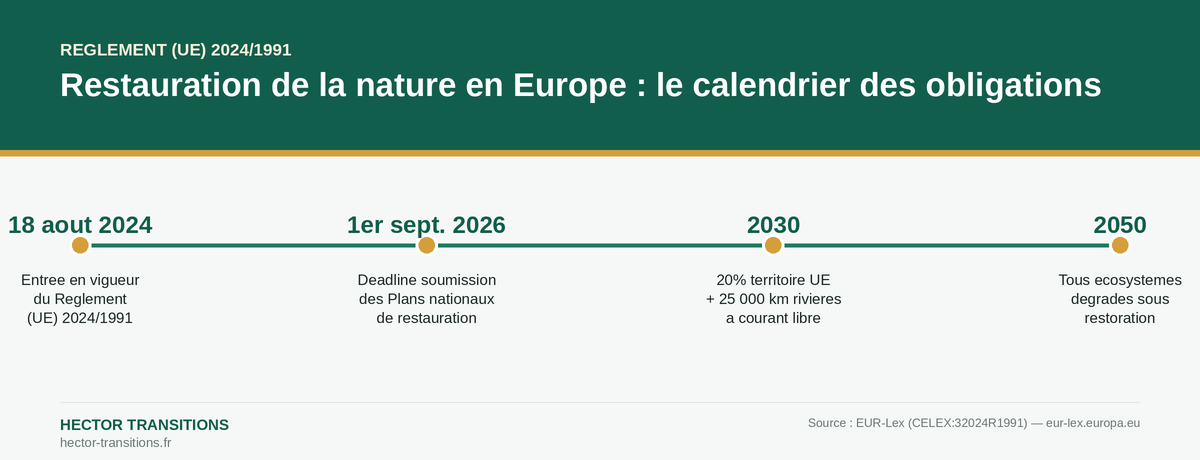 REGLEMENT (UE) 2024/1991

Restauration de la nature en Europe : le calendrier des obligations

18 aout 2024

Entree en vigueur du Reglement (UE) 2024/1991

1er sept. 2026

Deadline soumission des Plans nationaux de restauration

2030

20% territoire UE + 25 000 km rivieres a courant libre

2050

Tous ecosystemes degrades sous restoration

HECTOR TRANSITIONS
hector-transitions.fr

Source : EUR-Lex (CELEX:32024R1991) — eur-lex.europa.eu